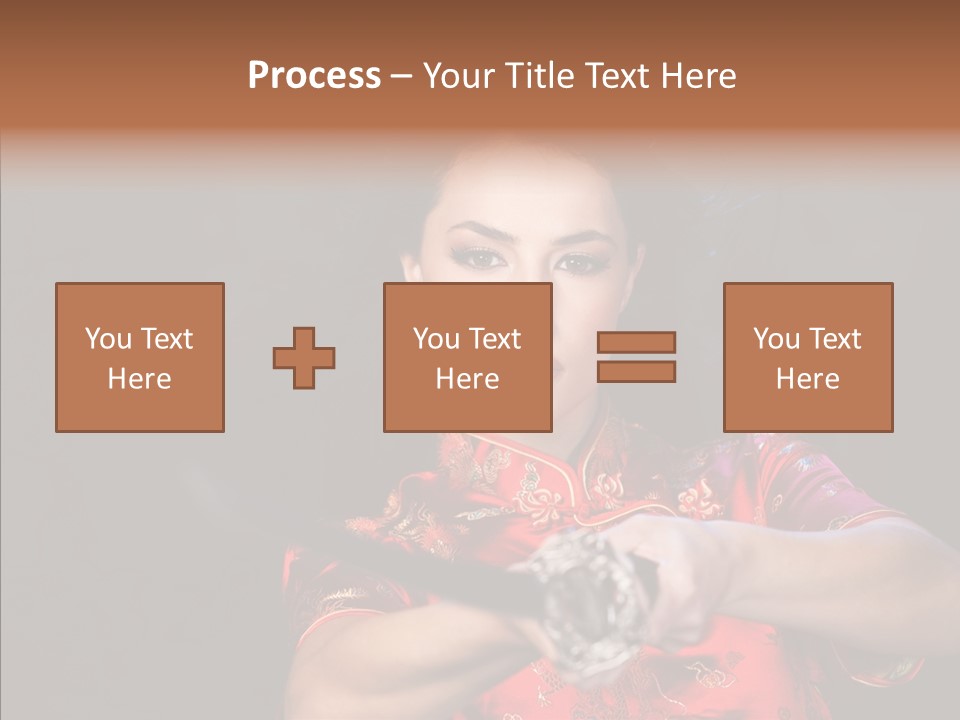 Process – Your Title Text Here

You Text Here

You Text Here

You Text Here